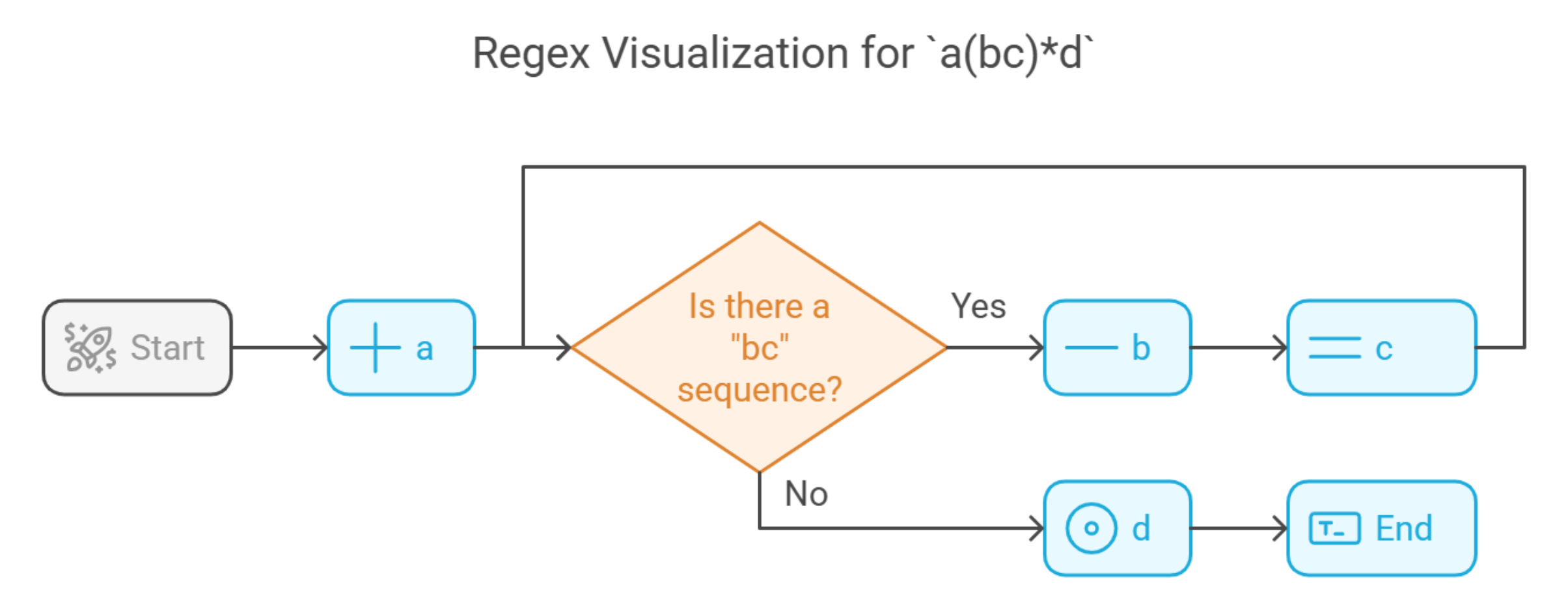 Regex Visualization for `a(bc)*d`

Start

a

Is there a "bc" sequence?

Yes

b

c

No

d

End